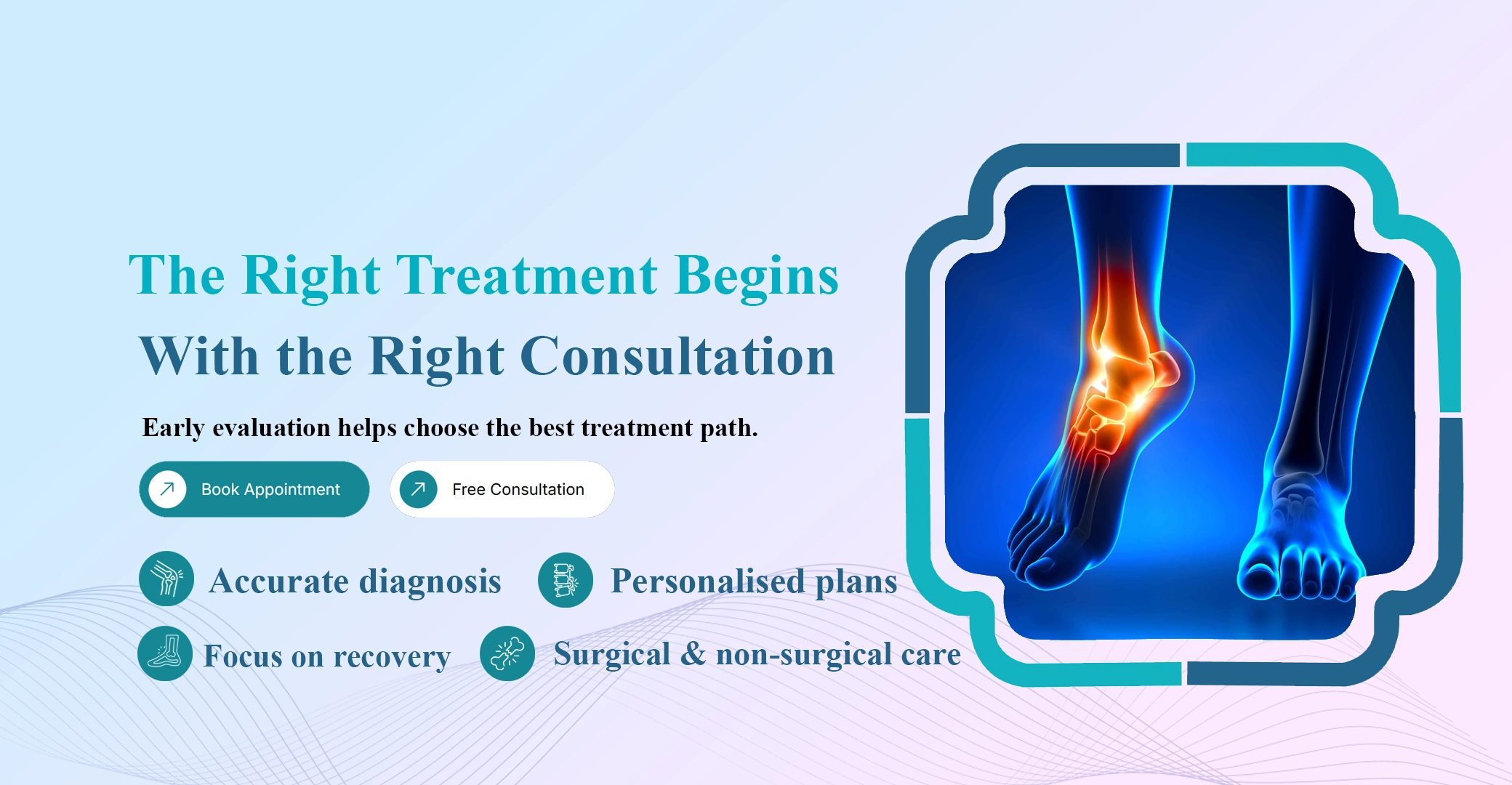 The Right Treatment Begins
With the Right Consultation

Early evaluation helps choose the best treatment path.

Book Appointment

Free Consultation

Accurate diagnosis

Personalised plans

Focus on recovery

Surgical & non-surgical care